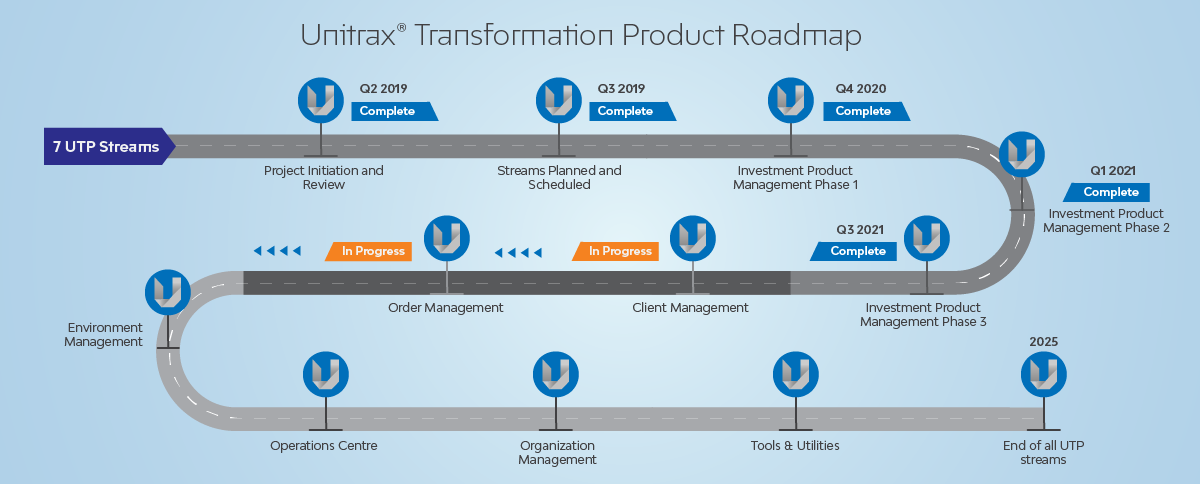 Unitrax® Transformation Product Roadmap

7 UTP Streams

Q2 2019
Complete
Project Initiation and Review

Q3 2019
Complete
Streams Planned and Scheduled

Q4 2020
Complete
Investment Product Management Phase 1

Q1 2021
Complete
Investment Product Management Phase 2

Q3 2021
Complete
Investment Product Management Phase 3

In Progress
Client Management

In Progress
Order Management

Environment Management

Operations Centre

Organization Management

Tools & Utilities

2025
End of all UTP streams